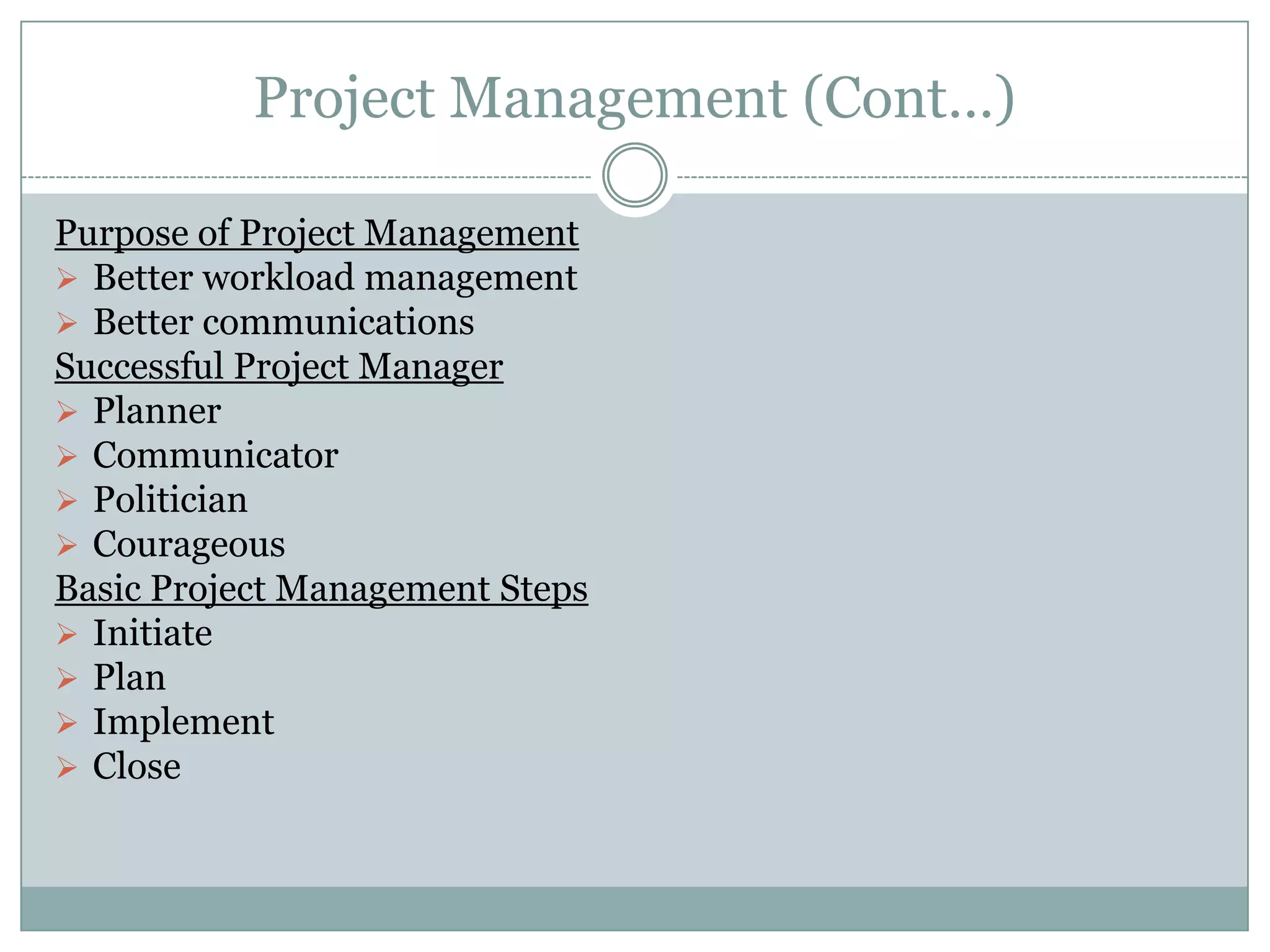 Project Management (Cont…)

Purpose of Project Management
➢ Better workload management
➢ Better communications
Successful Project Manager
➢ Planner
➢ Communicator
➢ Politician
➢ Courageous
Basic Project Management Steps
➢ Initiate
➢ Plan
➢ Implement
➢ Close